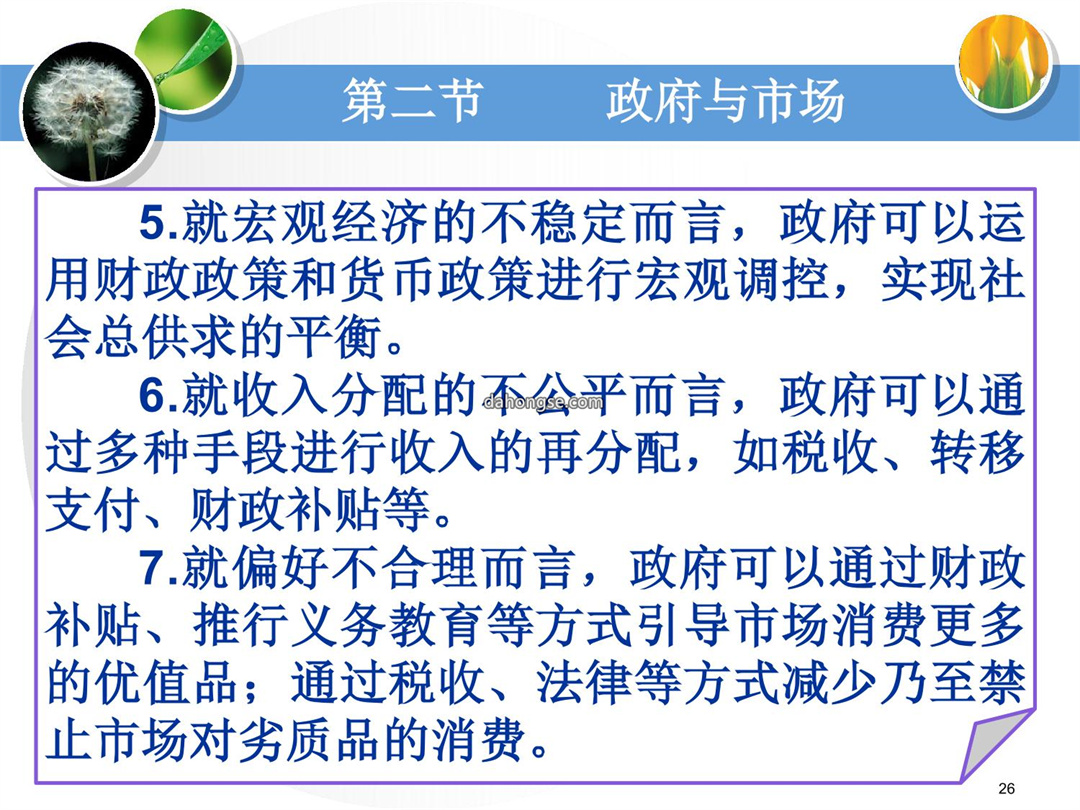 第二节　　政府与市场

5.就宏观经济的不稳定而言，政府可以运用财政政策和货币政策进行宏观调控，实现社会总供求的平衡。

6.就收入分配的不公平而言，政府可以通过多种手段进行收入的再分配，如税收、转移支付、财政补贴等。

dahongse.com

7.就偏好不合理而言，政府可以通过财政补贴、推行义务教育等方式引导市场消费更多的优值品；通过税收、法律等方式减少乃至禁止市场对劣质品的消费。

26